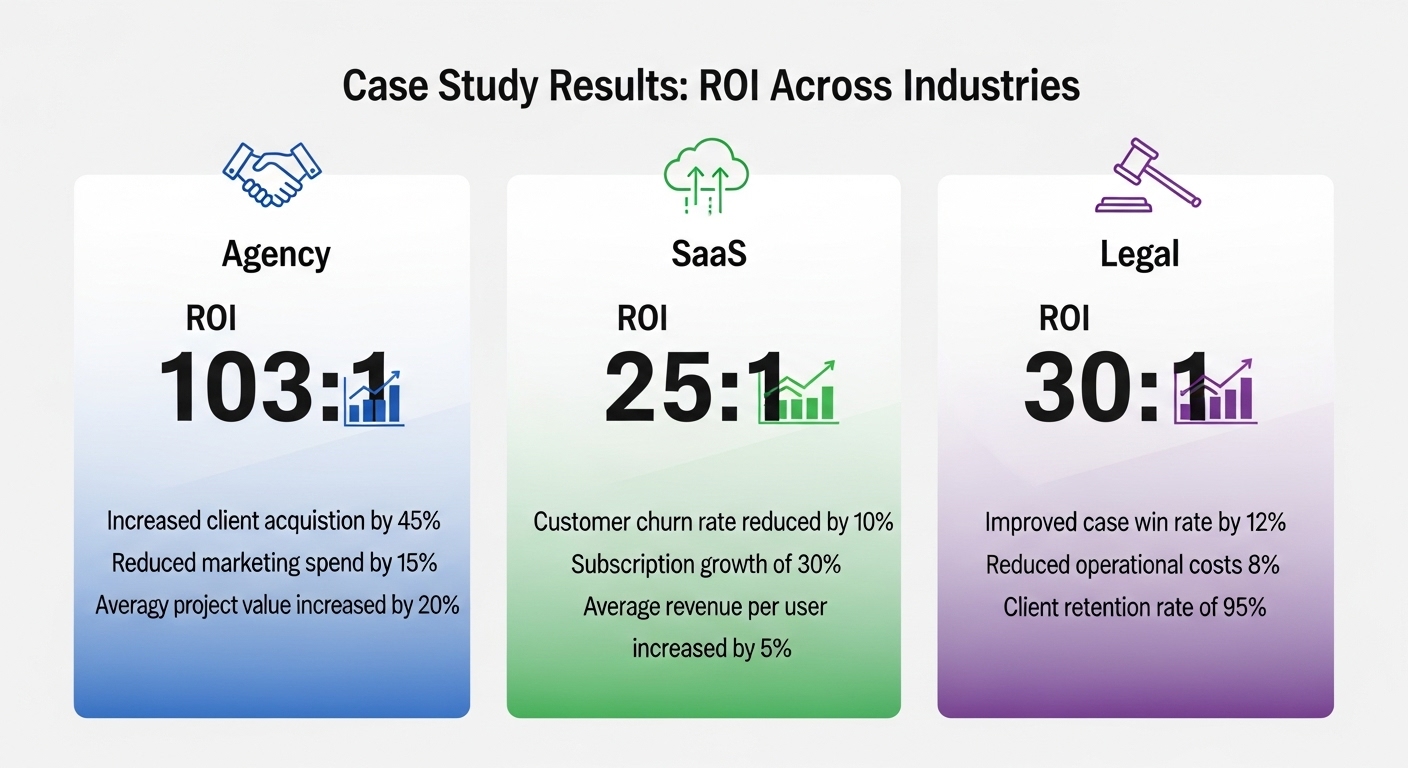 Case Study Results: ROI Across Industries

Agency

ROI

103:1

Increased client acquistion by 45%
Reduced marketing spend by 15%
Averagy project value increased by 20%

SaaS

ROI

25:1

Customer churn rate reduced by 10%
Subscription growth of 30%
Average revenue per user increased by 5%

Legal

ROI

30:1

Improved case win rate by 12%
Reduced operational costs 8%
Client retention rate of 95%